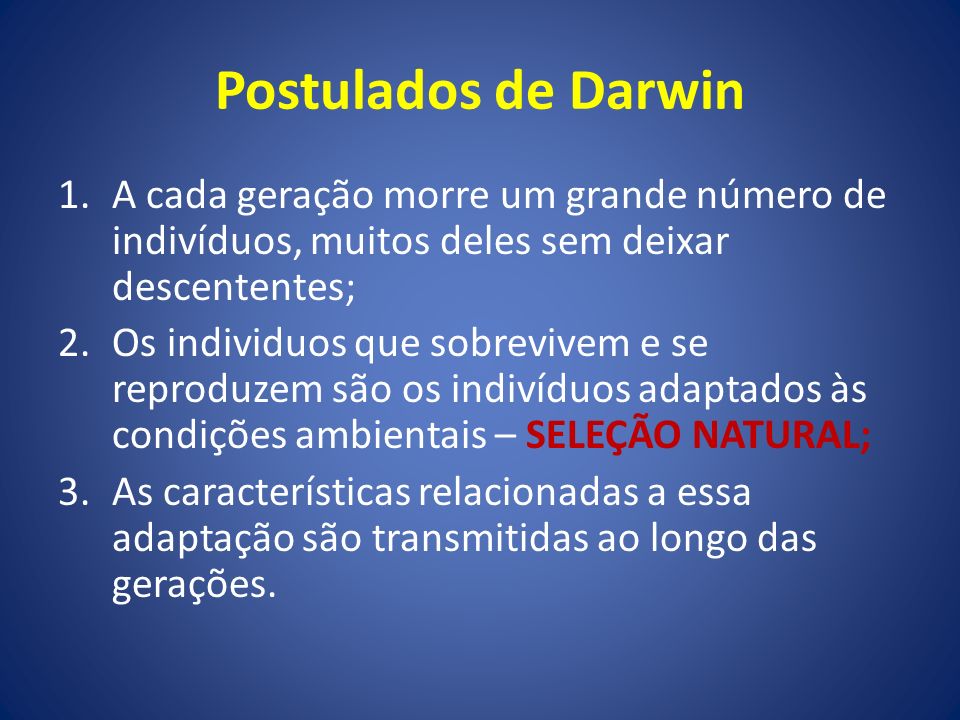 Postulados de Darwin

1. A cada geração morre um grande número de indivíduos, muitos deles sem deixar descententes;
2. Os individuos que sobrevivem e se reproduzem são os indivíduos adaptados às condições ambientais – SELEÇÃO NATURAL;
3. As características relacionadas a essa adaptação são transmitidas ao longo das gerações.